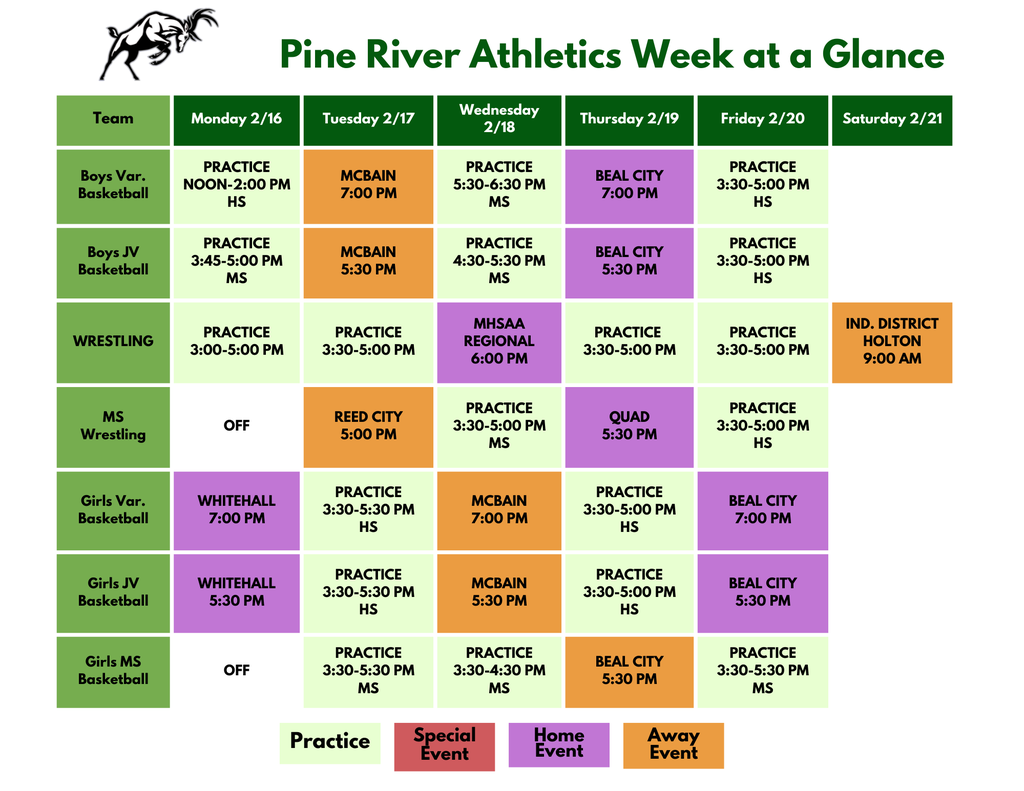 Pine River Athletics Week at a Glance

| Team | Monday 2/16 | Tuesday 2/17 | Wednesday 2/18 | Thursday 2/19 | Friday 2/20 | Saturday 2/21 |
|---|---|---|---|---|---|---|
| Boys Var. Basketball | PRACTICE NOON-2:00 PM HS | MCBAIN 7:00 PM | PRACTICE 5:30-6:30 PM MS | BEAL CITY 7:00 PM | PRACTICE 3:30-5:00 PM HS | |
| Boys JV Basketball | PRACTICE 3:45-5:00 PM MS | MCBAIN 5:30 PM | PRACTICE 4:30-5:30 PM MS | BEAL CITY 5:30 PM | PRACTICE 3:30-5:00 PM HS | |
| WRESTLING | PRACTICE 3:00-5:00 PM | PRACTICE 3:30-5:00 PM | MHSAA REGIONAL 6:00 PM | PRACTICE 3:30-5:00 PM | PRACTICE 3:30-5:00 PM | IND. DISTRICT HOLTON 9:00 AM |
| MS Wrestling | OFF | REED CITY 5:00 PM | PRACTICE 3:30-5:00 PM MS | QUAD 5:30 PM | PRACTICE 3:30-5:00 PM HS | |
| Girls Var. Basketball | WHITEHALL 7:00 PM | PRACTICE 3:30-5:30 PM HS | MCBAIN 7:00 PM | PRACTICE 3:30-5:00 PM HS | BEAL CITY 7:00 PM | |
| Girls JV Basketball | WHITEHALL 5:30 PM | PRACTICE 3:30-5:30 PM HS | MCBAIN 5:30 PM | PRACTICE 3:30-5:00 PM HS | BEAL CITY 5:30 PM | |
| Girls MS Basketball | OFF | PRACTICE 3:30-5:30 PM MS | PRACTICE 3:30-4:30 PM MS | BEAL CITY 5:30 PM | PRACTICE 3:30-5:30 PM MS | |

Practice
Special Event
Home Event
Away Event